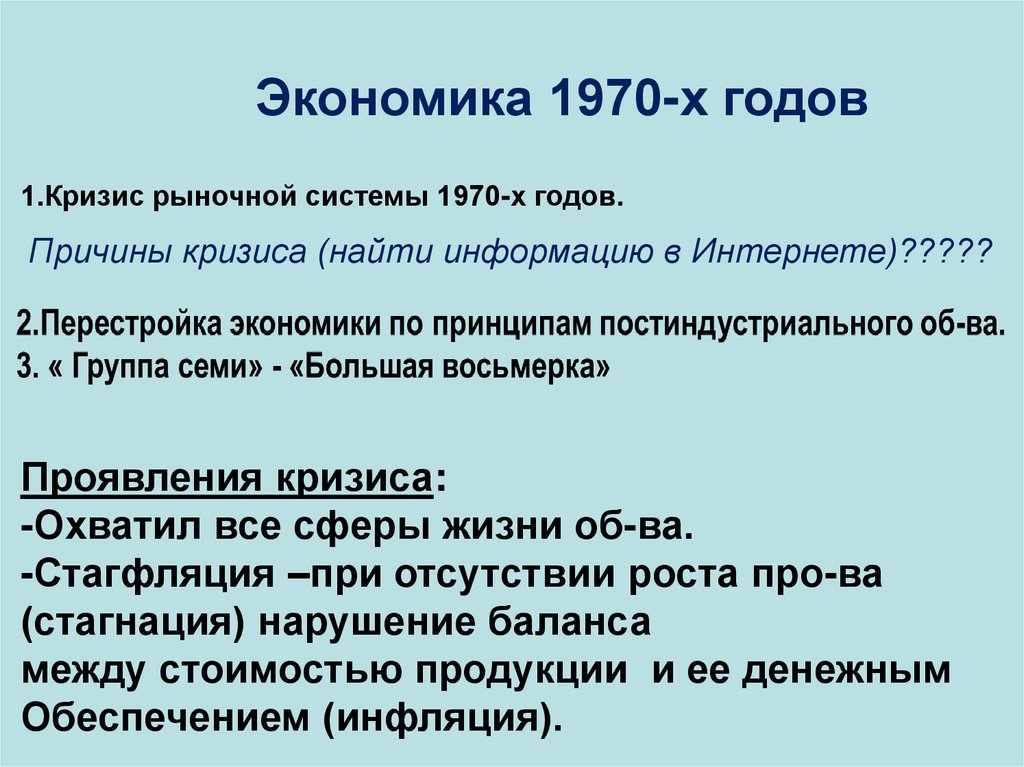 Экономика 1970-х годов

1.Кризис рыночной системы 1970-х годов.

Причины кризиса (найти информацию в Интернете)?????

2.Перестройка экономики по принципам постиндустриального об-ва.
3. « Группа семи» - «Большая восьмерка»

Проявления кризиса:
-Охватил все сферы жизни об-ва.
-Стагфляция –при отсутствии роста про-ва (стагнация) нарушение баланса
между стоимостью продукции и ее денежным Обеспечением (инфляция).